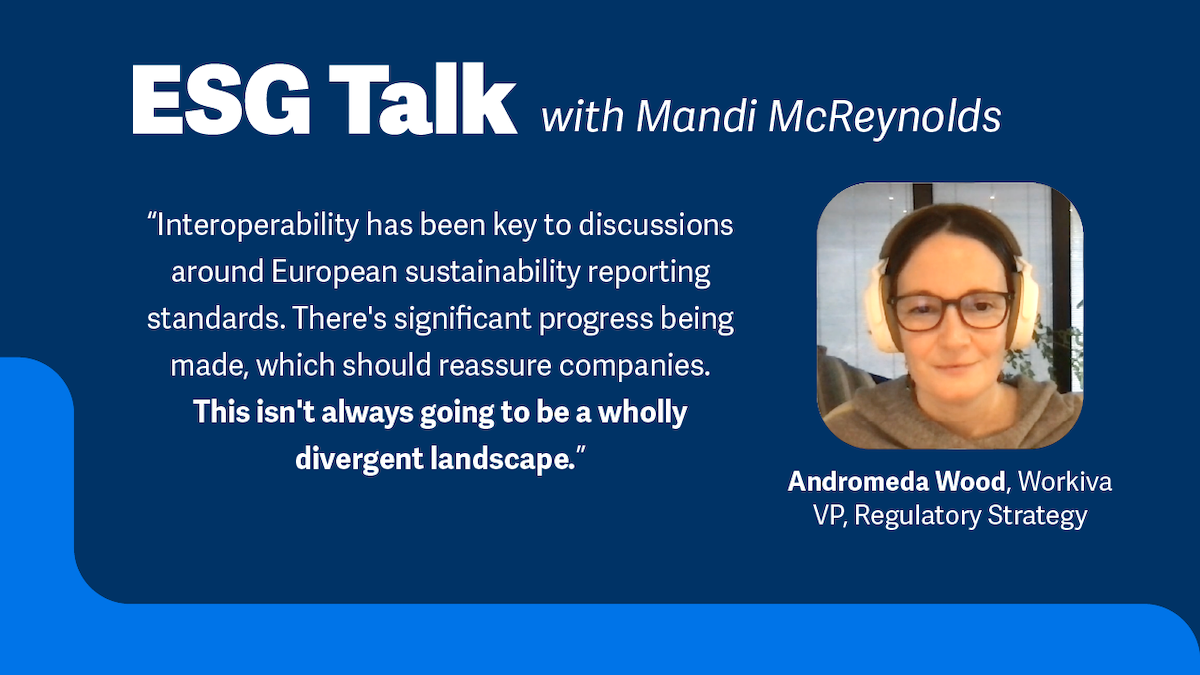 ESG Talk with Mandi McReynolds

“Interoperability has been key to discussions around European sustainability reporting standards. There's significant progress being made, which should reassure companies. This isn't always going to be a wholly divergent landscape.”

Andromeda Wood, Workiva VP, Regulatory Strategy